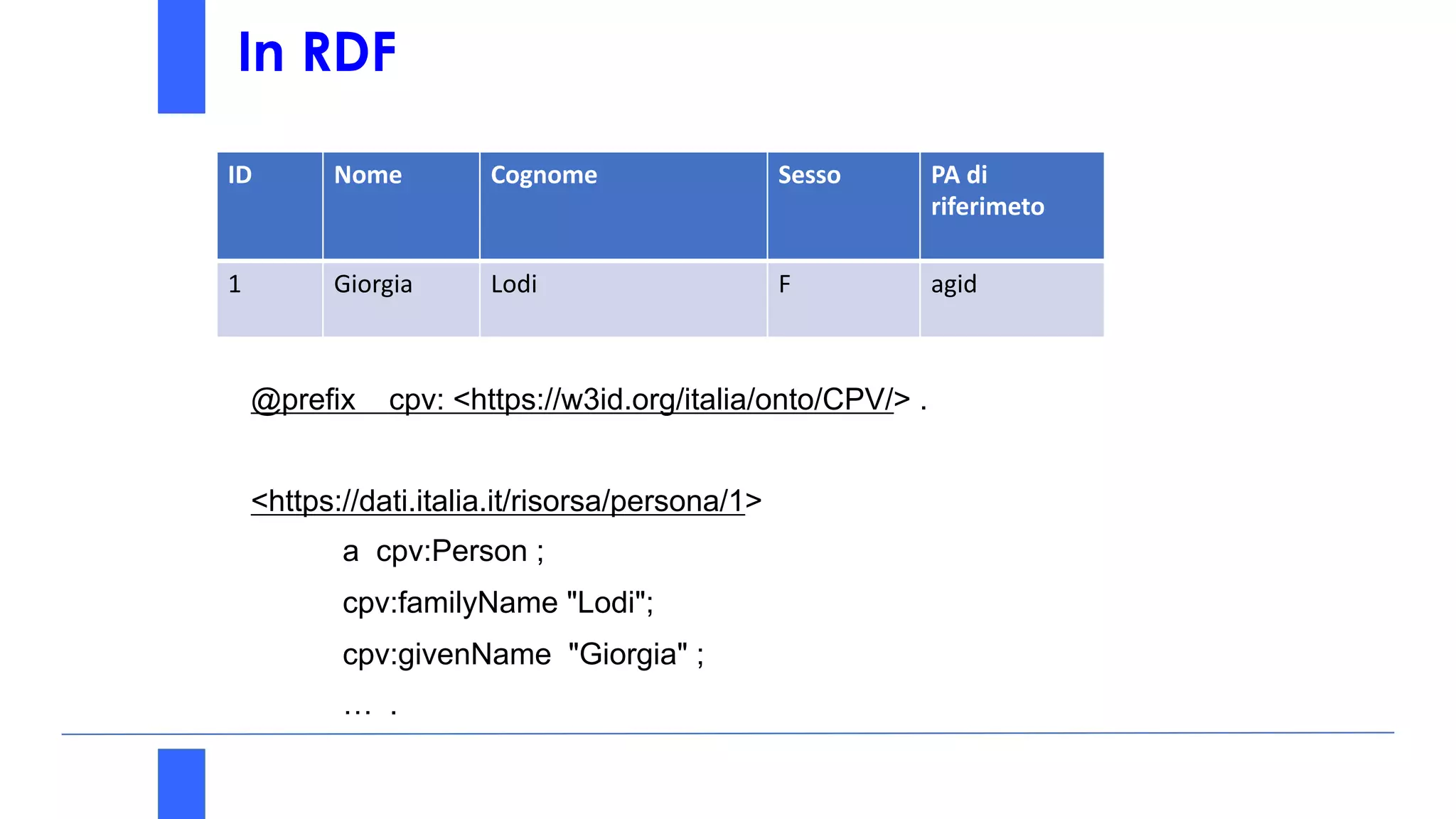 In RDF

| ID | Nome | Cognome | Sesso | PA di riferimeto |
|---|---|---|---|---|
| 1 | Giorgia | Lodi | F | agid |

@prefix cpv: <https://w3id.org/italia/onto/CPV/> .

<https://dati.italia.it/risorsa/persona/1>
a cpv:Person ;
cpv:familyName "Lodi";
cpv:givenName "Giorgia" ;
… .